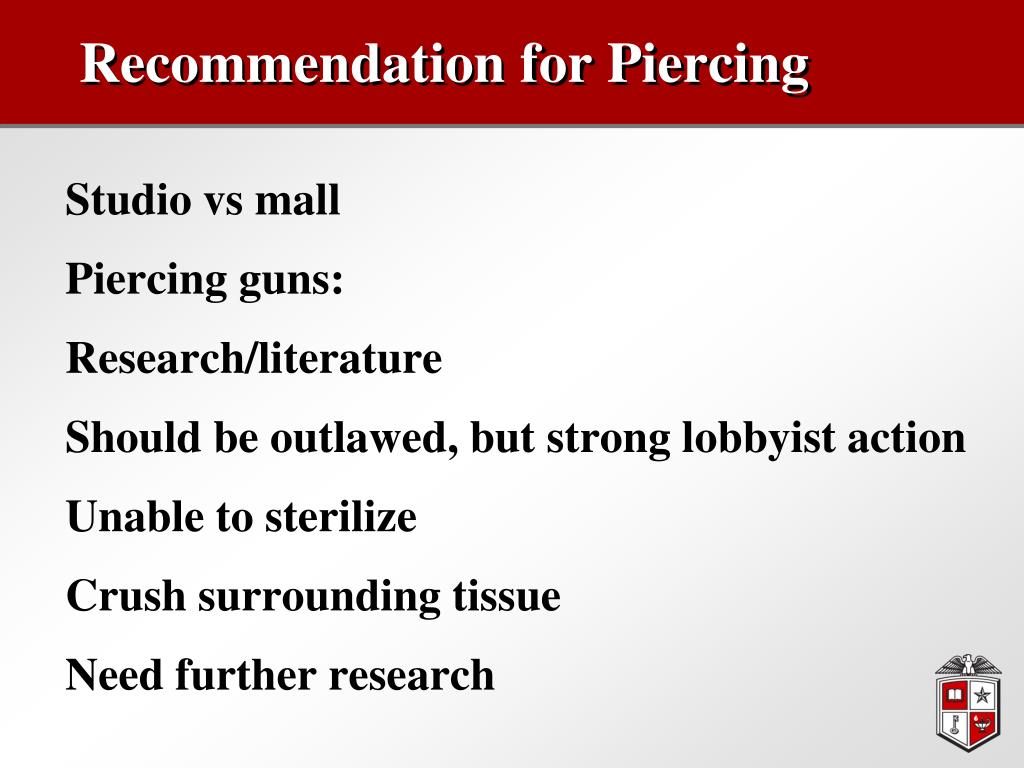 Recommendation for Piercing

Studio vs mall

Piercing guns:

Research/literature

Should be outlawed, but strong lobbyist action

Unable to sterilize

Crush surrounding tissue

Need further research